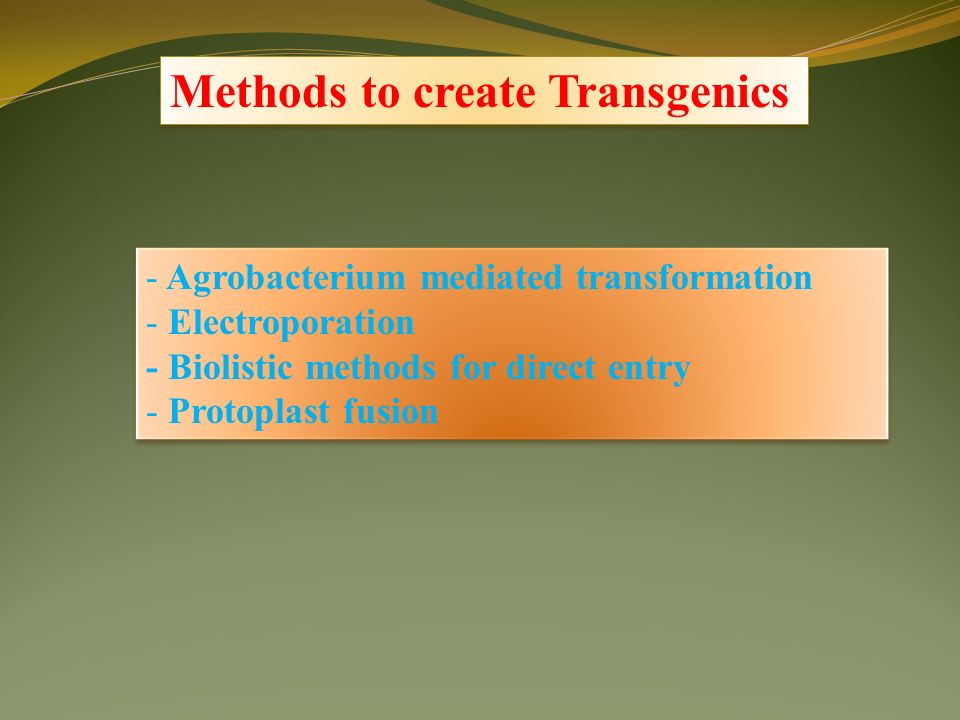 Methods to create Transgenics

- Agrobacterium mediated transformation
- Electroporation
- Biolistic methods for direct entry
- Protoplast fusion